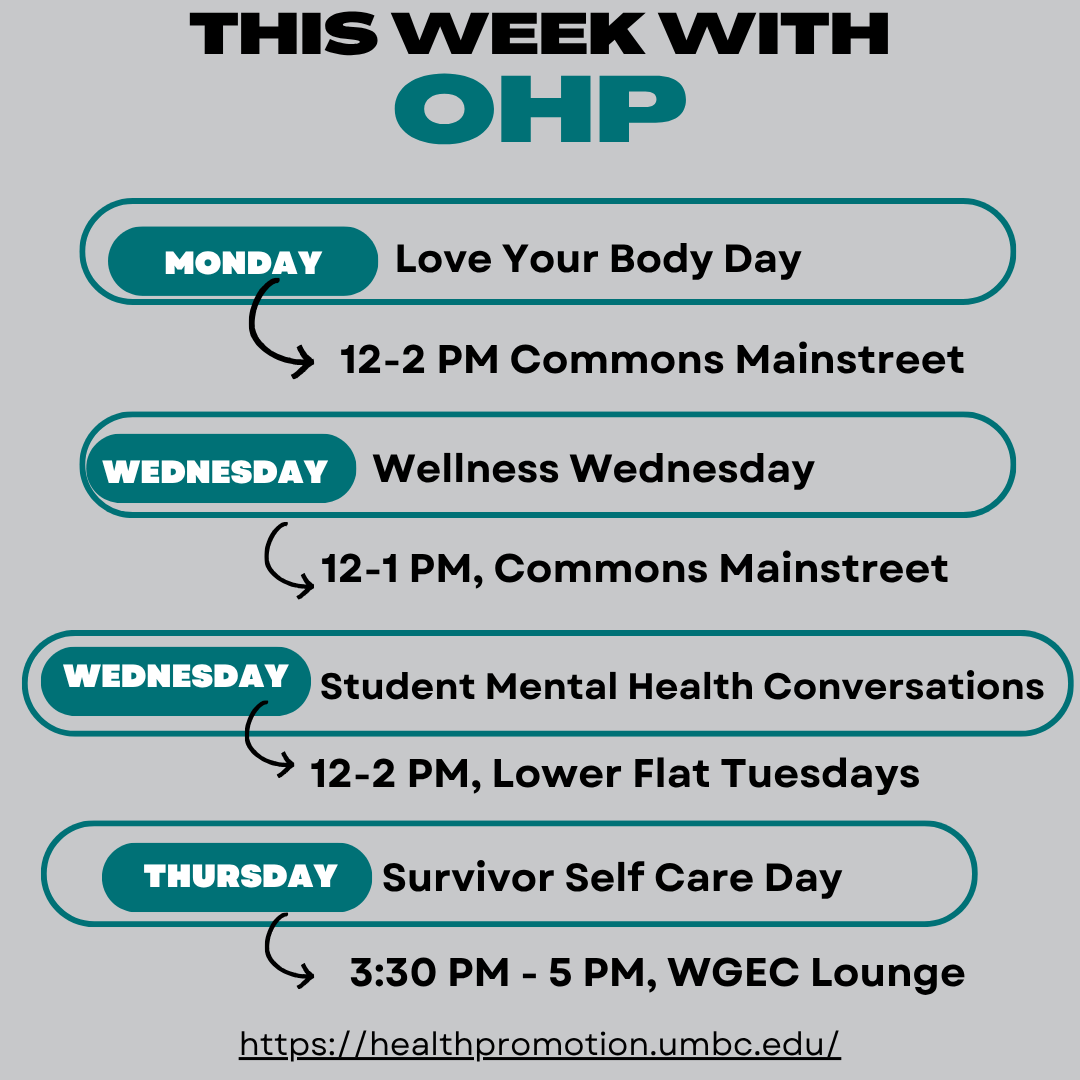 THIS WEEK WITH
OHP

MONDAY Love Your Body Day

12-2 PM Commons Mainstreet

WEDNESDAY Wellness Wednesday

12-1 PM, Commons Mainstreet

WEDNESDAY Student Mental Health Conversations

12-2 PM, Lower Flat Tuesdays

THURSDAY Survivor Self Care Day

3:30 PM - 5 PM, WGEC Lounge

https://healthpromotion.umbc.edu/